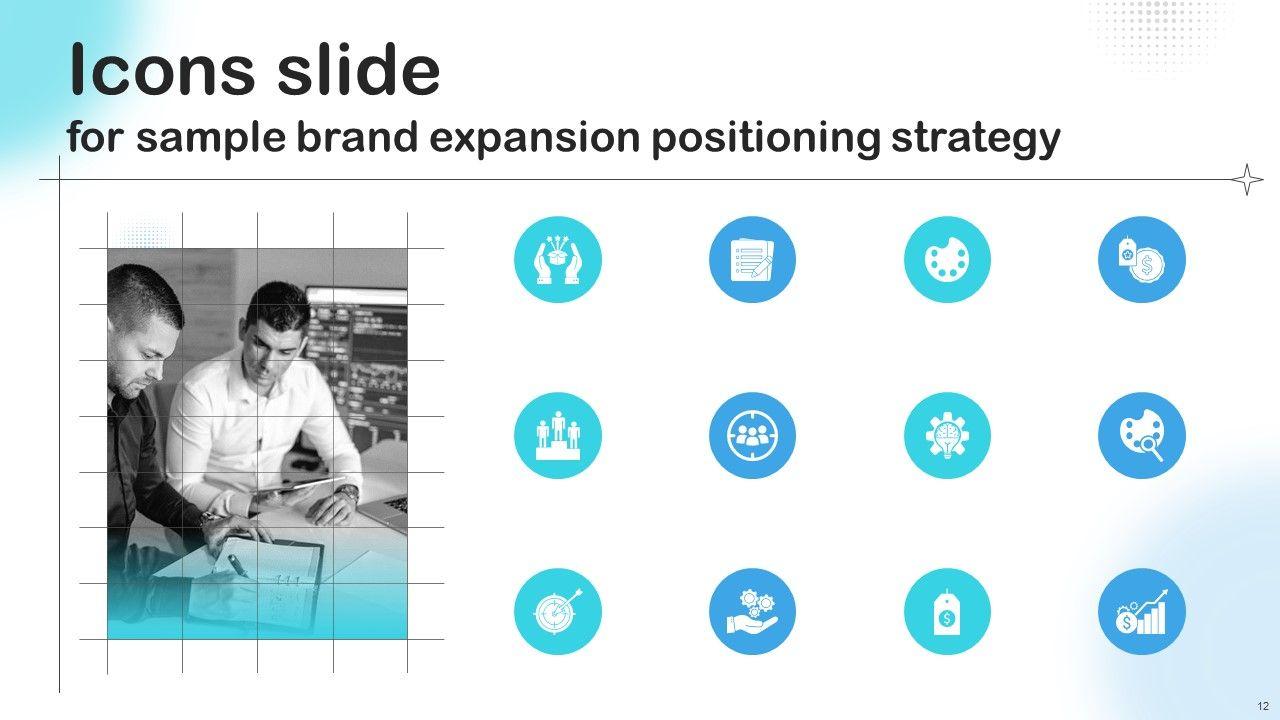 Icons slide
for sample brand expansion positioning strategy

12